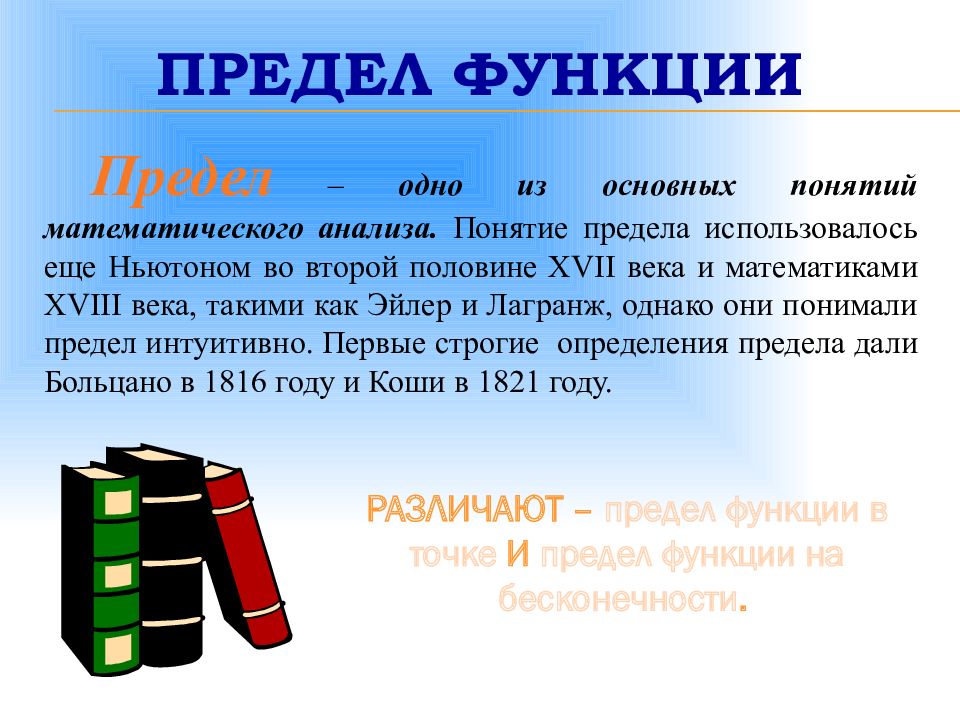 ПРЕДЕЛ ФУНКЦИИ

Предел – одно из основных понятий математического анализа. Понятие предела использовалось еще Ньютоном во второй половине XVII века и математиками XVIII века, такими как Эйлер и Лагранж, однако они понимали предел интуитивно. Первые строгие определения предела дали Больцано в 1816 году и Коши в 1821 году.

РАЗЛИЧАЮТ – предел функции в точке И предел функции на бесконечности.